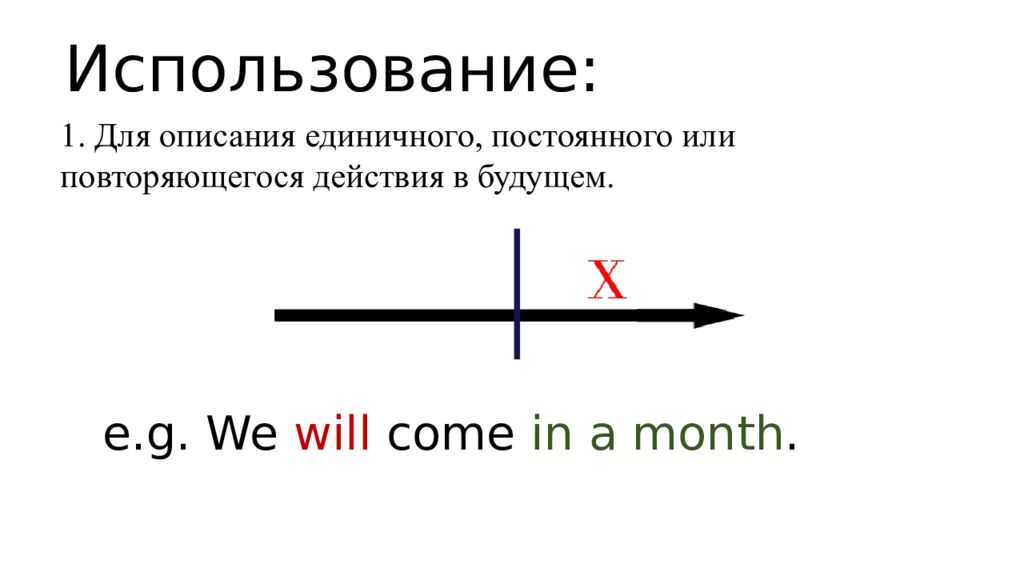 Использование:

1. Для описания единичного, постоянного или повторяющегося действия в будущем.

X

e.g. We will come in a month.